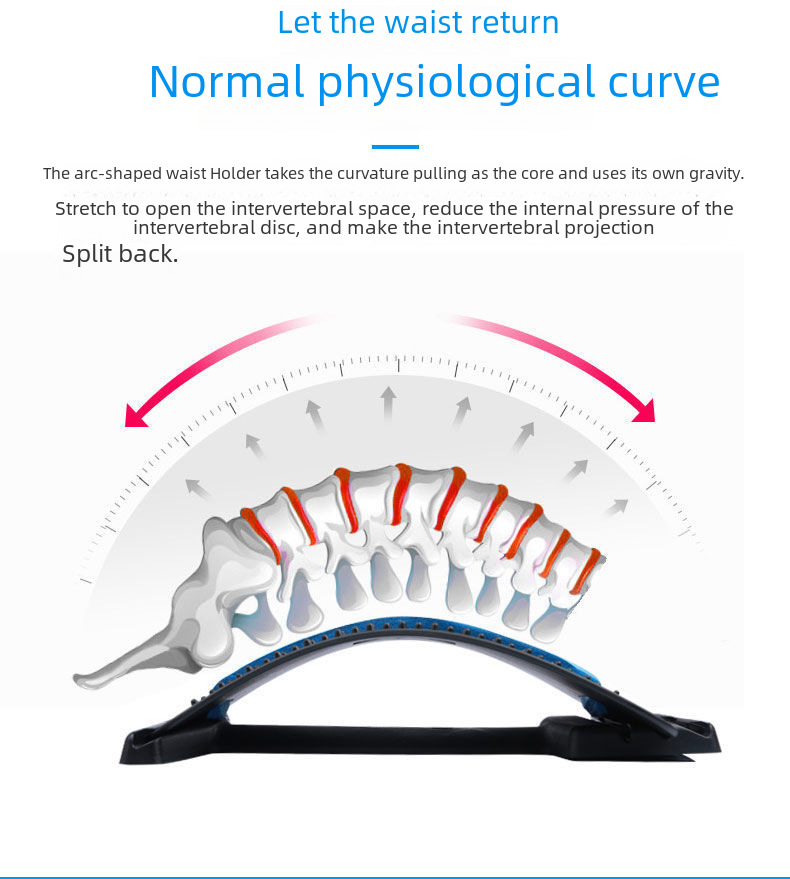 Let the waist return

Normal physiological curve

The arc-shaped waist Holder takes the curvature pulling as the core and uses its own gravity.

Stretch to open the intervertebral space, reduce the internal pressure of the intervertebral disc, and make the intervertebral projection

Split back.